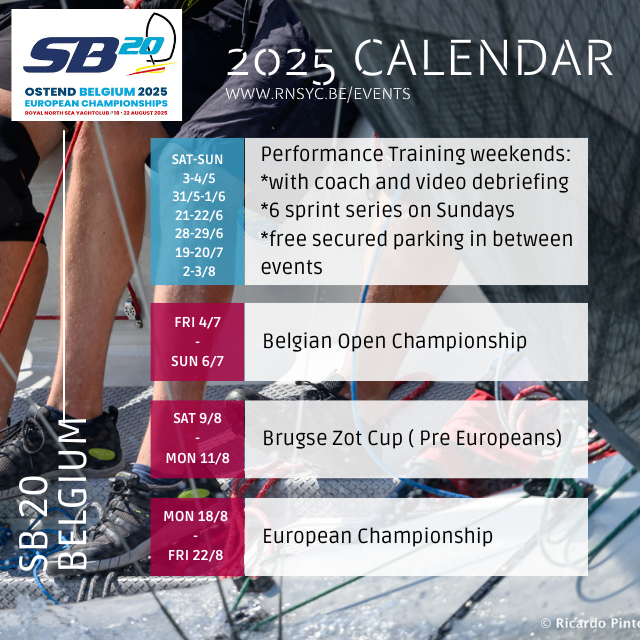 SB20
OSTEND BELGIUM 2025
EUROPEAN CHAMPIONSHIPS
ROYAL NORTH SEA YACHTCLUB / 18 - 22 AUGUST 2025

2025 CALENDAR
WWW.RNSYC.BE/EVENTS

SB 20 BELGIUM

| | |
|---|---|
| SAT-SUN 3-4/5 31/5-1/6 21-22/6 28-29/6 19-20/7 2-3/8 | Performance Training weekends: *with coach and video debriefing *6 sprint series on Sundays *free secured parking in between events |
| FRI 4/7 - SUN 6/7 | Belgian Open Championship |
| SAT 9/8 - MON 11/8 | Brugse Zot Cup ( Pre Europeans) |
| MON 18/8 - FRI 22/8 | European Championship |

© Ricardo Pinto